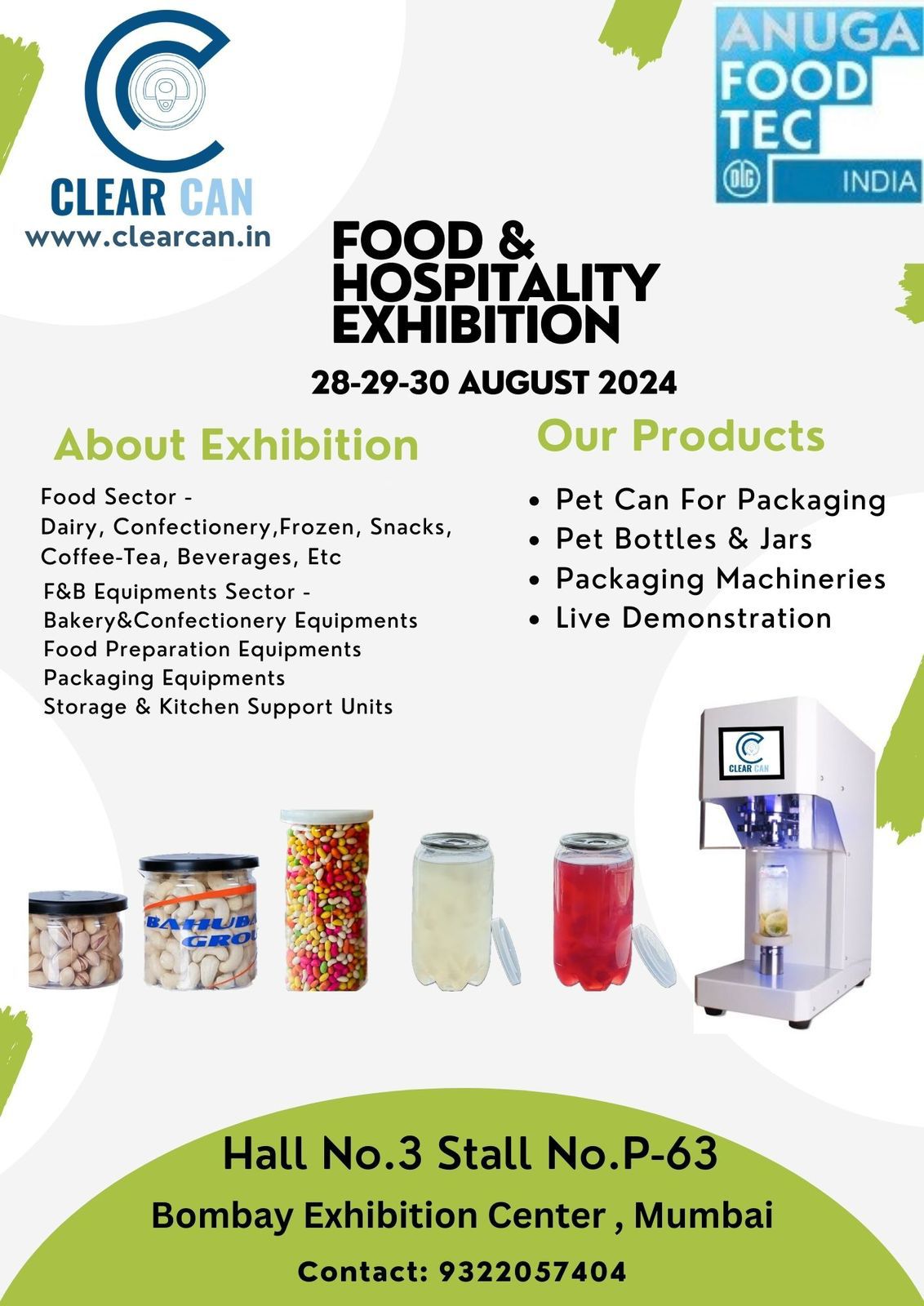 CLEAR CAN
www.clearcan.in

ANUGA FOOD TEC
DLG
INDIA

FOOD & HOSPITALITY EXHIBITION

28-29-30 AUGUST 2024

About Exhibition

Food Sector -
Dairy, Confectionery,Frozen, Snacks, Coffee-Tea, Beverages, Etc
F&B Equipments Sector -
Bakery&Confectionery Equipments
Food Preparation Equipments
Packaging Equipments
Storage & Kitchen Support Units

Our Products

• Pet Can For Packaging
• Pet Bottles & Jars
• Packaging Machineries
• Live Demonstration

BAHUBA GROU

CLEAR CAN

Hall No.3 Stall No.P-63
Bombay Exhibition Center , Mumbai
Contact: 9322057404